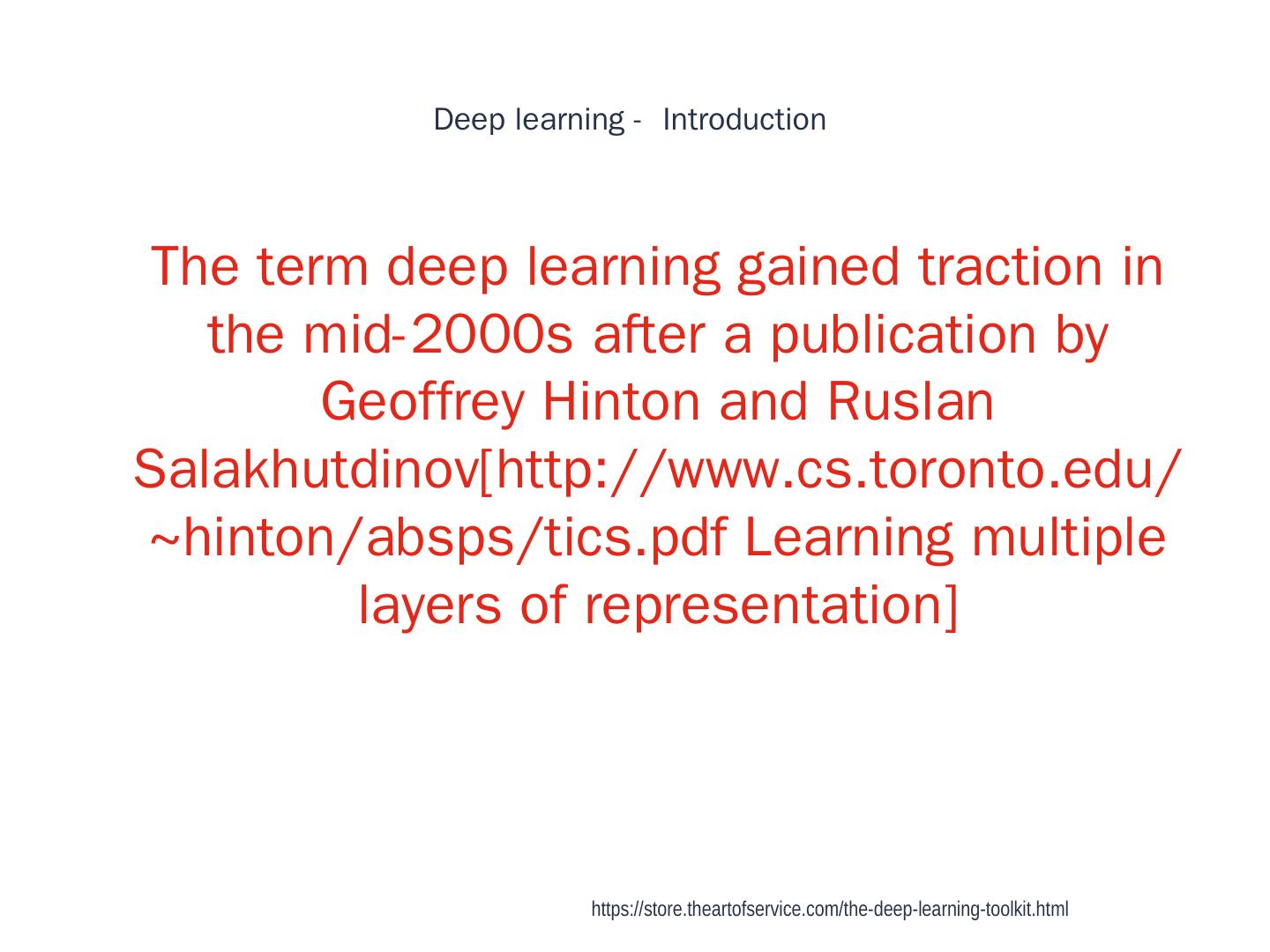 Deep learning - Introduction

The term deep learning gained traction in the mid-2000s after a publication by Geoffrey Hinton and Ruslan Salakhutdinov[http://www.cs.toronto.edu/~hinton/absps/tics.pdf Learning multiple layers of representation]

https://store.theartofservice.com/the-deep-learning-toolkit.html